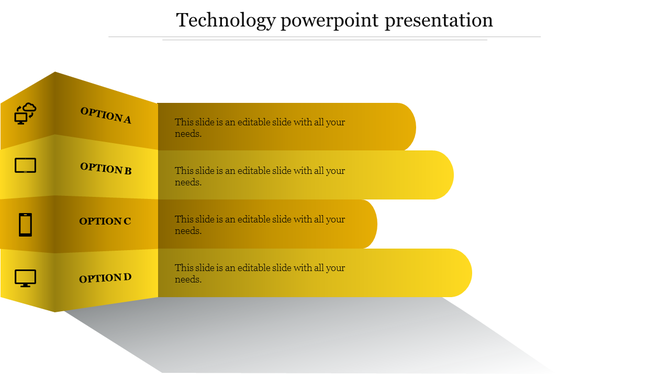 Technology powerpoint presentation

OPTION A

This slide is an editable slide with all your needs.

OPTION B

This slide is an editable slide with all your needs.

OPTION C

This slide is an editable slide with all your needs.

OPTION D

This slide is an editable slide with all your needs.